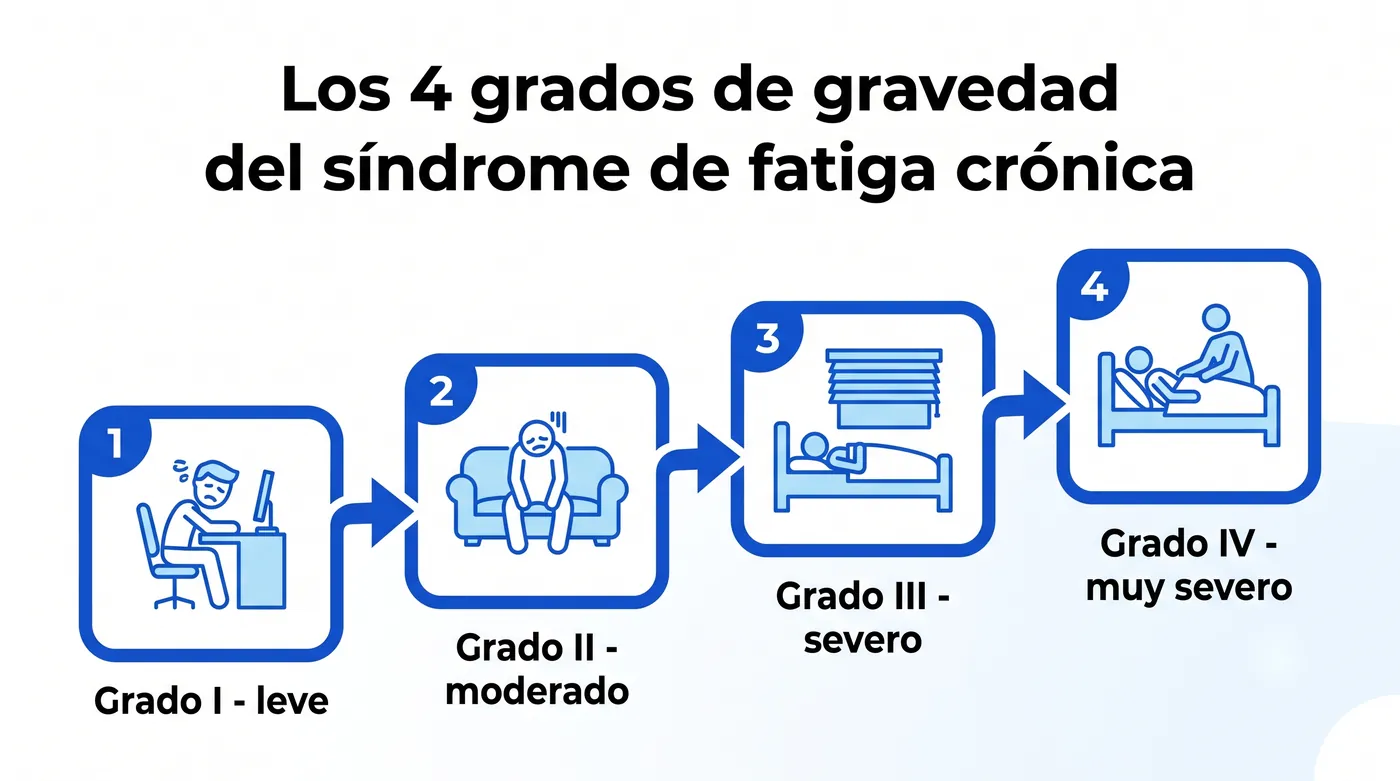 Los 4 grados de gravedad del síndrome de fatiga crónica

1

Grado I - leve

2

Grado II - moderado

3

Grado III - severo

4

Grado IV - muy severo